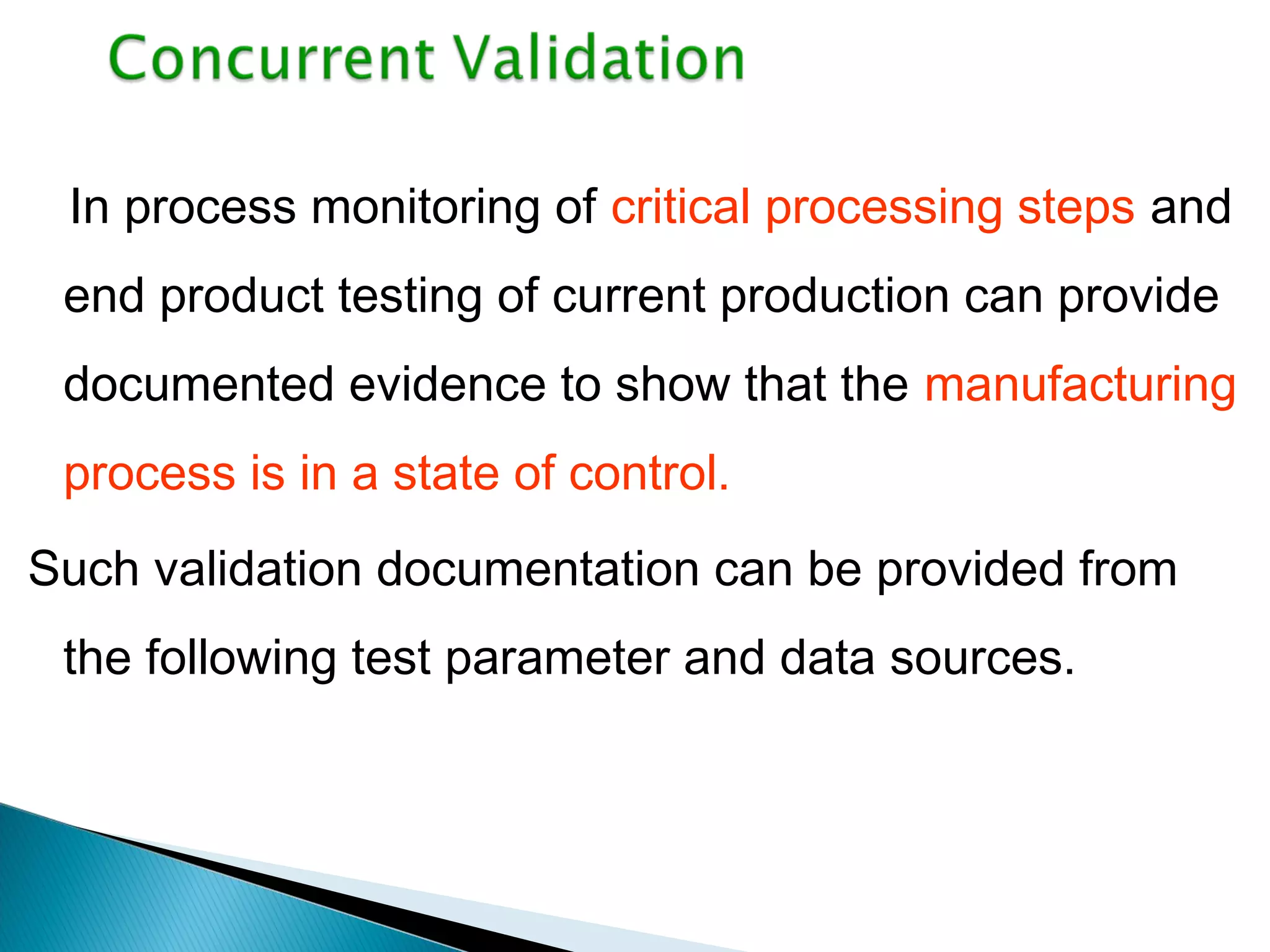 Concurrent Validation

In process monitoring of critical processing steps and end product testing of current production can provide documented evidence to show that the manufacturing process is in a state of control.

Such validation documentation can be provided from the following test parameter and data sources.